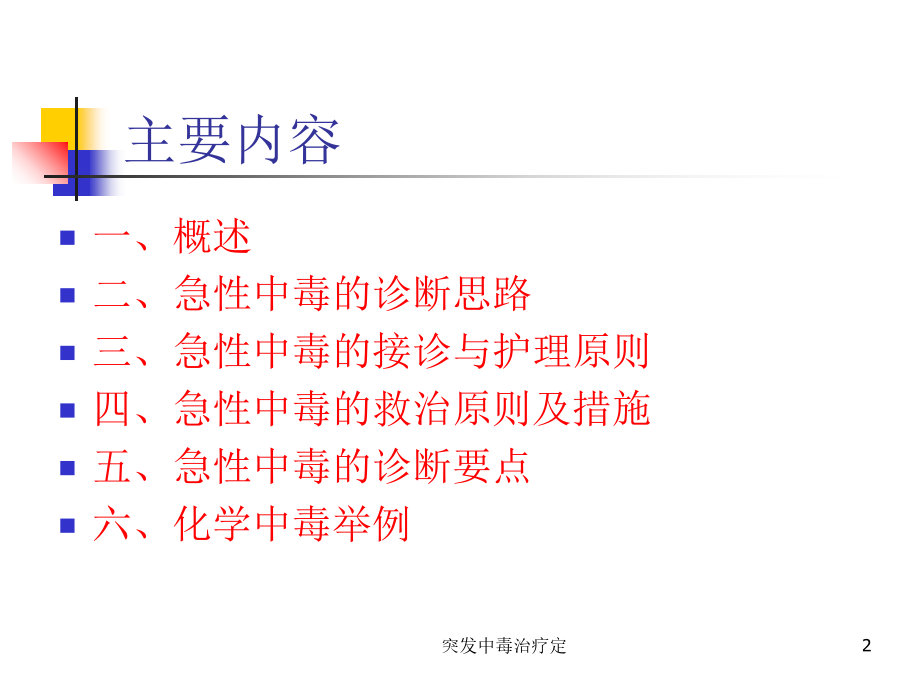 主要内容

- 一、概述
- 二、急性中毒的诊断思路
- 三、急性中毒的接诊与护理原则
- 四、急性中毒的救治原则及措施
- 五、急性中毒的诊断要点
- 六、化学中毒举例

突发中毒治疗定

2